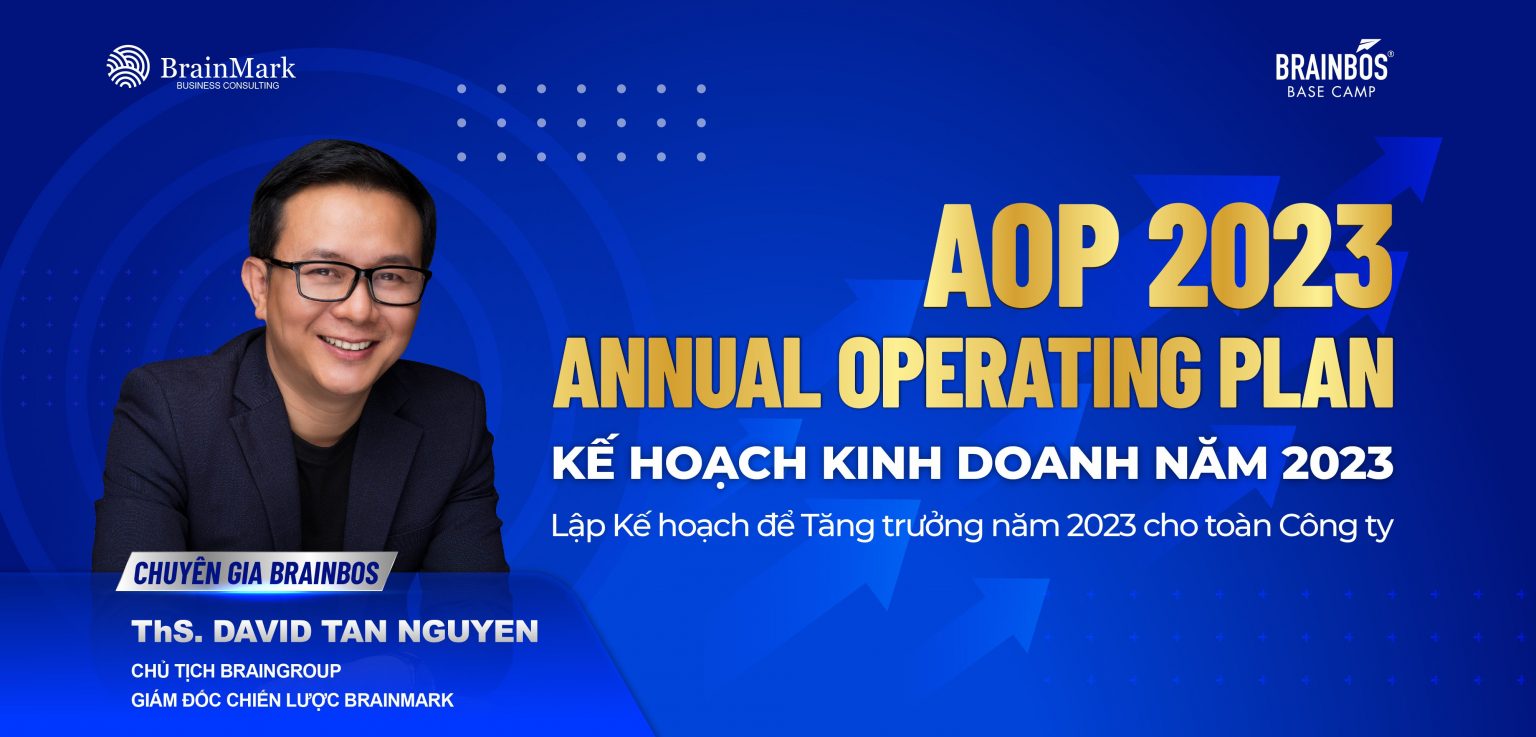 BrainMark
BUSINESS CONSULTING

BRAINBOS®
BASE CAMP

AOP 2023
ANNUAL OPERATING PLAN
KẾ HOẠCH KINH DOANH NĂM 2023
Lập Kế hoạch để Tăng trưởng năm 2023 cho toàn Công ty

CHUYÊN GIA BRAINBOS
ThS. DAVID TAN NGUYEN
CHỦ TỊCH BRAINGROUP
GIÁM ĐỐC CHIẾN LƯỢC BRAINMARK